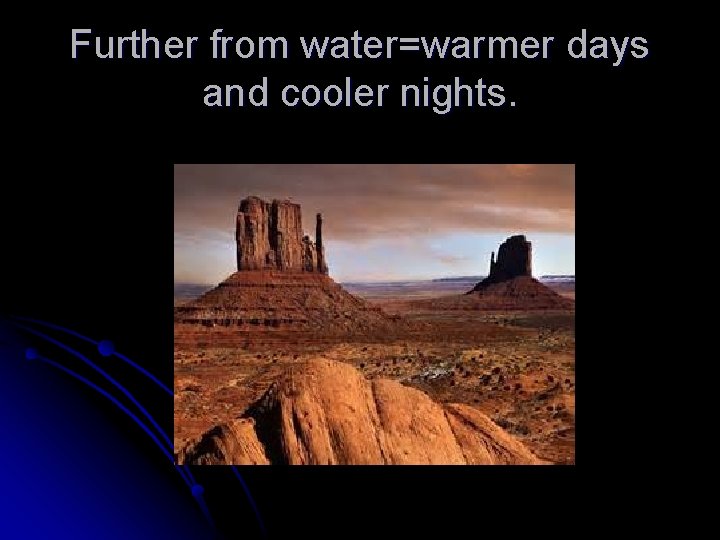 Further from water=warmer days and cooler nights.